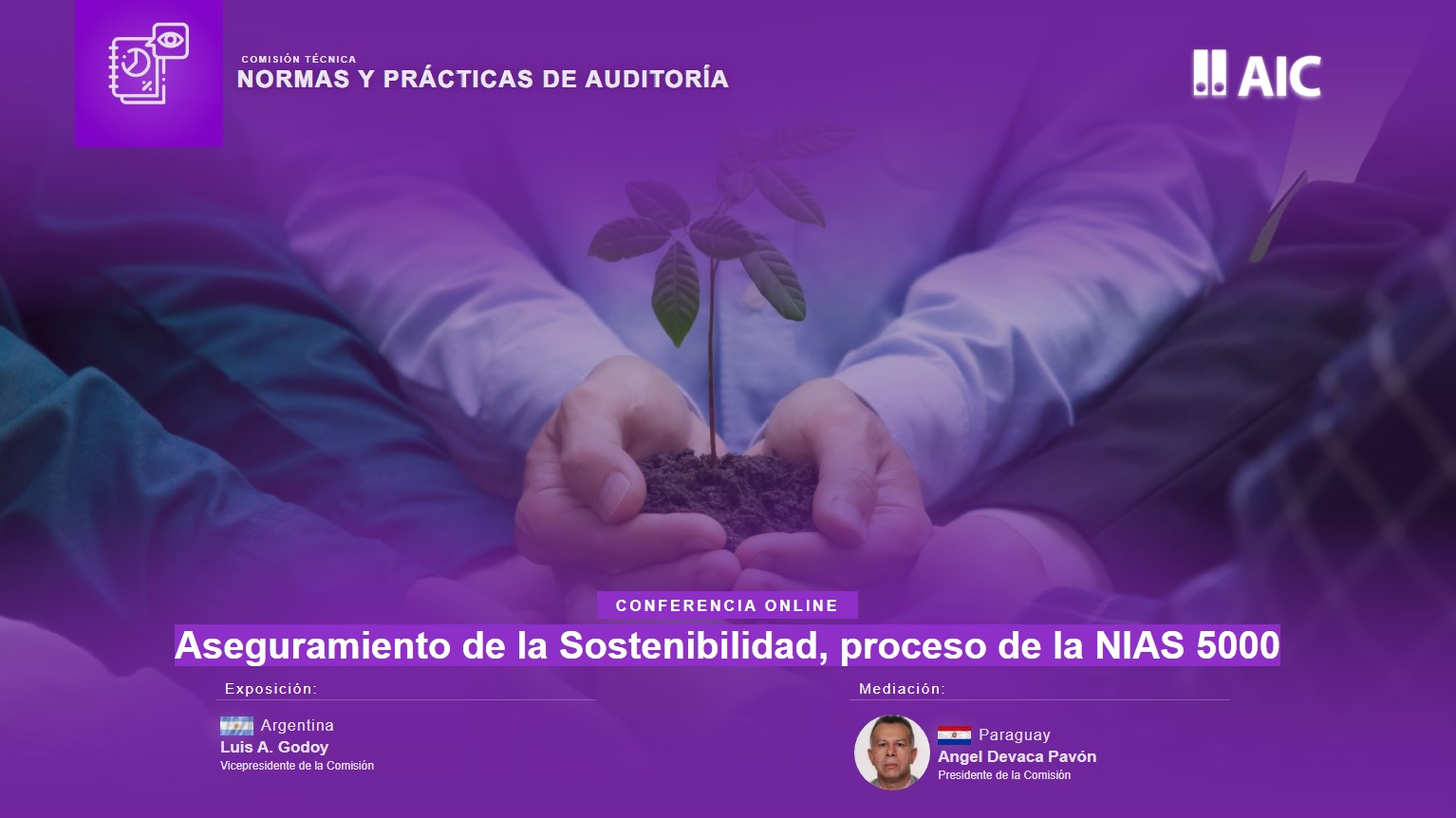 COMISIÓN TÉCNICA
NORMAS Y PRÁCTICAS DE AUDITORÍA

AIC

CONFERENCIA ONLINE

Aseguramiento de la Sostenibilidad, proceso de la NIAS 5000

Exposición:

Argentina
Luis A. Godoy
Vicepresidente de la Comisión

Mediación:

Paraguay
Angel Devaca Pavón
Presidente de la Comisión